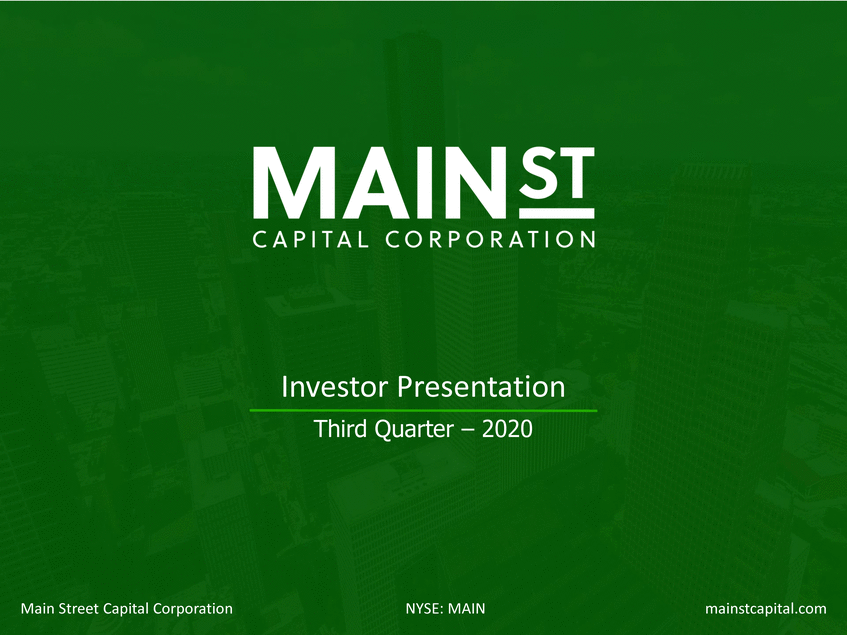 MAIN ST
CAPITAL CORPORATION

Investor Presentation
Third Quarter – 2020

Main Street Capital Corporation
NYSE: MAIN
mainstcapital.com